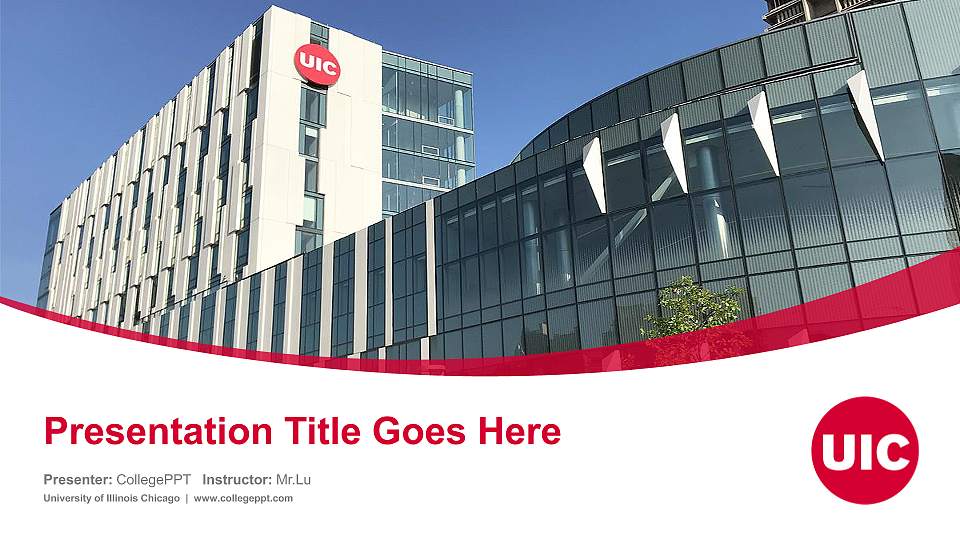 UIC

Presentation Title Goes Here

Presenter: CollegePPT Instructor: Mr.Lu

University of Illinois Chicago | www.collegeppt.com

UIC